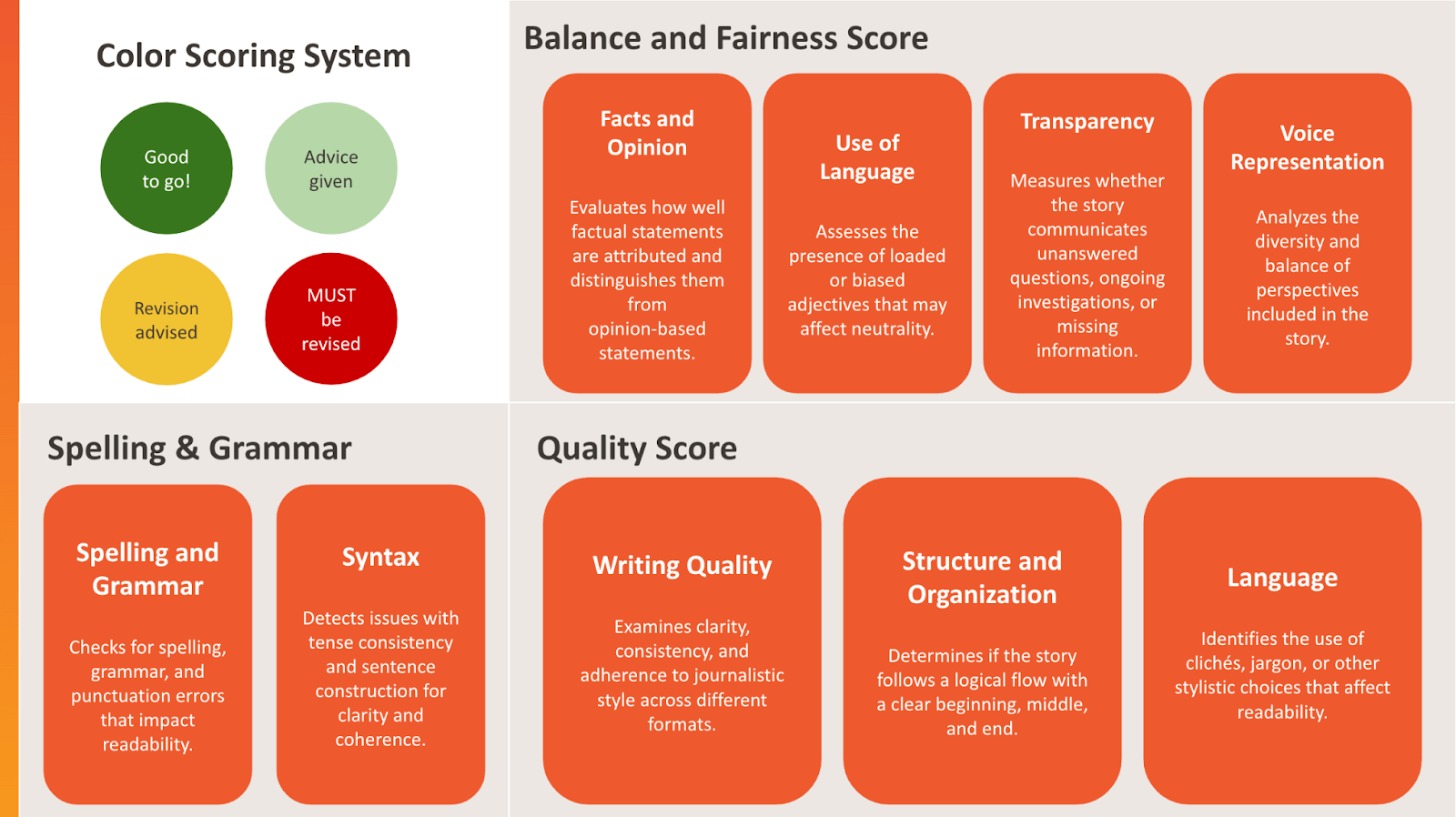 Color Scoring System

Good to go!

Advice given

Revision advised

MUST be revised

Balance and Fairness Score

Facts and Opinion

Evaluates how well factual statements are attributed and distinguishes them from opinion-based statements.

Use of Language

Assesses the presence of loaded or biased adjectives that may affect neutrality.

Transparency

Measures whether the story communicates unanswered questions, ongoing investigations, or missing information.

Voice Representation

Analyzes the diversity and balance of perspectives included in the story.

Spelling & Grammar

Spelling and Grammar

Checks for spelling, grammar, and punctuation errors that impact readability.

Syntax

Detects issues with tense consistency and sentence construction for clarity and coherence.

Quality Score

Writing Quality

Examines clarity, consistency, and adherence to journalistic style across different formats.

Structure and Organization

Determines if the story follows a logical flow with a clear beginning, middle, and end.

Language

Identifies the use of clichés, jargon, or other stylistic choices that affect readability.